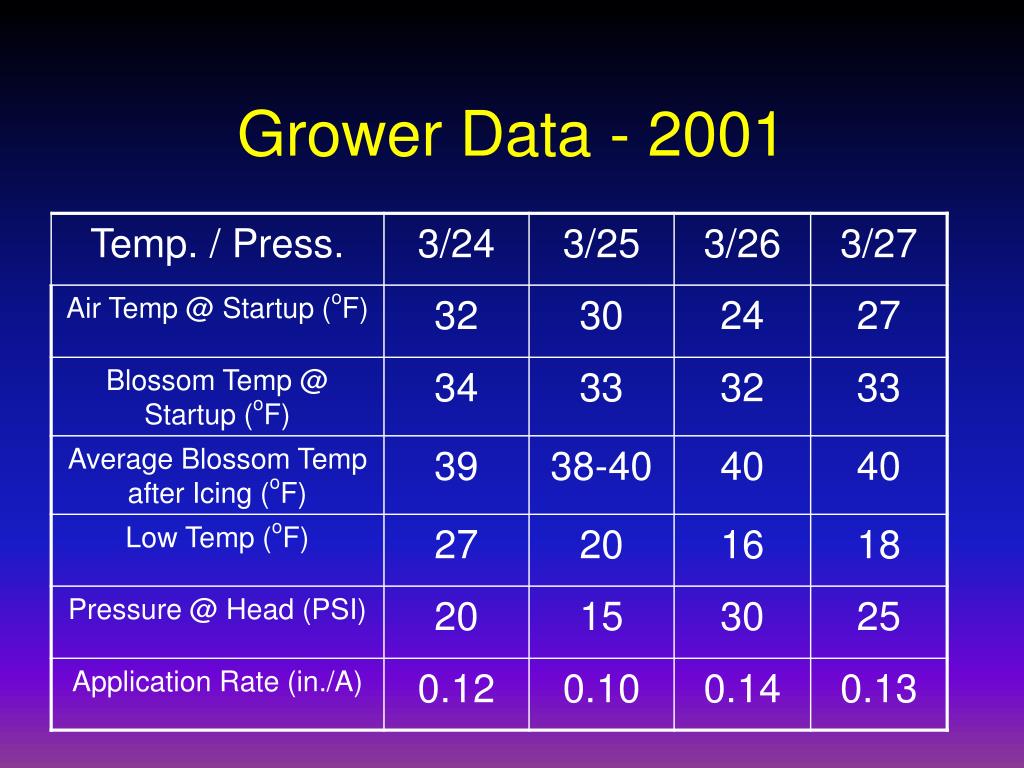 Grower Data - 2001

| Temp. / Press. | 3/24 | 3/25 | 3/26 | 3/27 |
|---|---|---|---|---|
| Air Temp @ Startup ($^o$F) | 32 | 30 | 24 | 27 |
| Blossom Temp @ Startup ($^o$F) | 34 | 33 | 32 | 33 |
| Average Blossom Temp after Icing ($^o$F) | 39 | 38-40 | 40 | 40 |
| Low Temp ($^o$F) | 27 | 20 | 16 | 18 |
| Pressure @ Head (PSI) | 20 | 15 | 30 | 25 |
| Application Rate (in./A) | 0.12 | 0.10 | 0.14 | 0.13 |